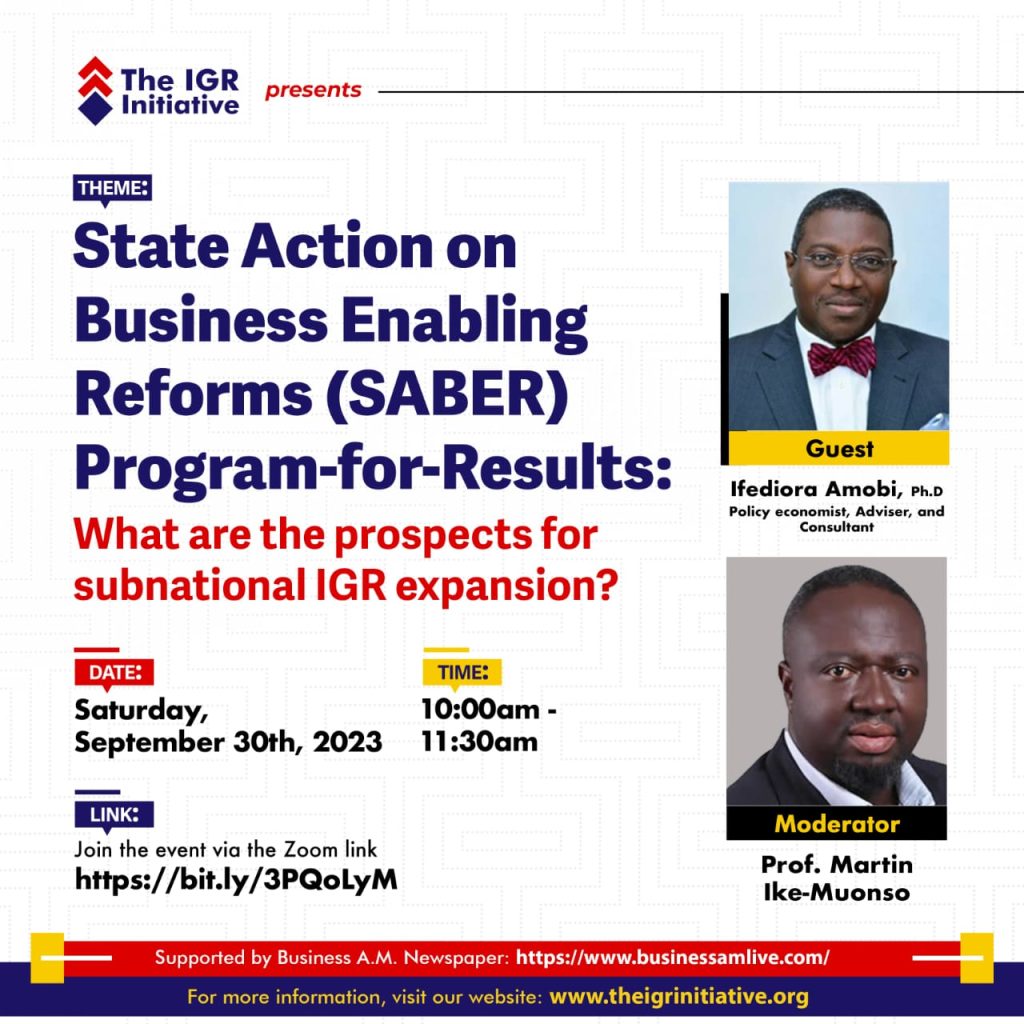 The IGR Initiative presents

THEME:

State Action on Business Enabling Reforms (SABER) Program-for-Results:

What are the prospects for subnational IGR expansion?

DATE:

Saturday, September 30th, 2023

TIME:

10:00am - 11:30am

LINK:

Join the event via the Zoom link

https://bit.ly/3PQoLyM

Guest

Ifediora Amobi, Ph.D

Policy economist, Adviser, and Consultant

Moderator

Prof. Martin Ike-Muonso

Supported by Business A.M. Newspaper: https://www.businessamlive.com/

For more information, visit our website: www.theigrinitiative.org